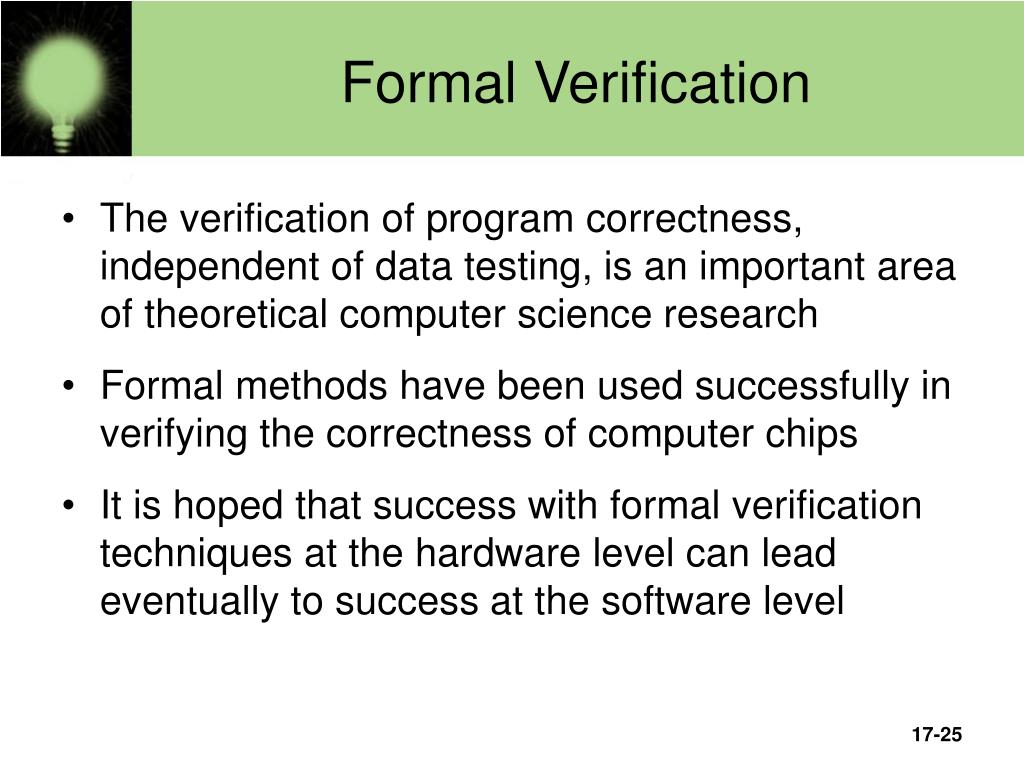 Formal Verification

• The verification of program correctness, independent of data testing, is an important area of theoretical computer science research

• Formal methods have been used successfully in verifying the correctness of computer chips

• It is hoped that success with formal verification techniques at the hardware level can lead eventually to success at the software level

17-25